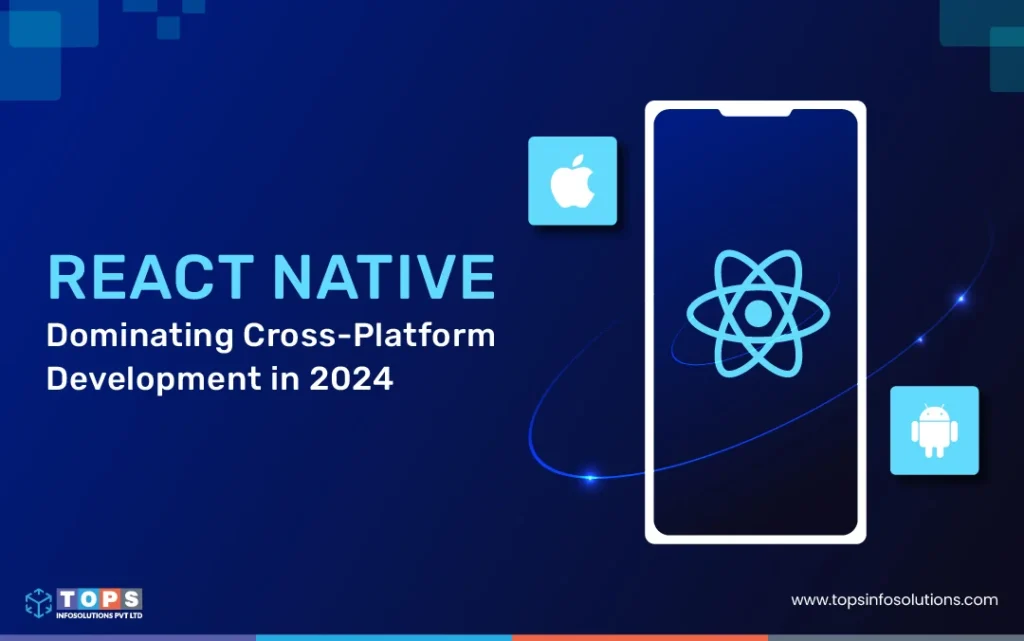 REACT NATIVE
Dominating Cross-Platform Development in 2024

TOPS
INFOSOLUTIONS PVT LTD

www.topsinfosolutions.com